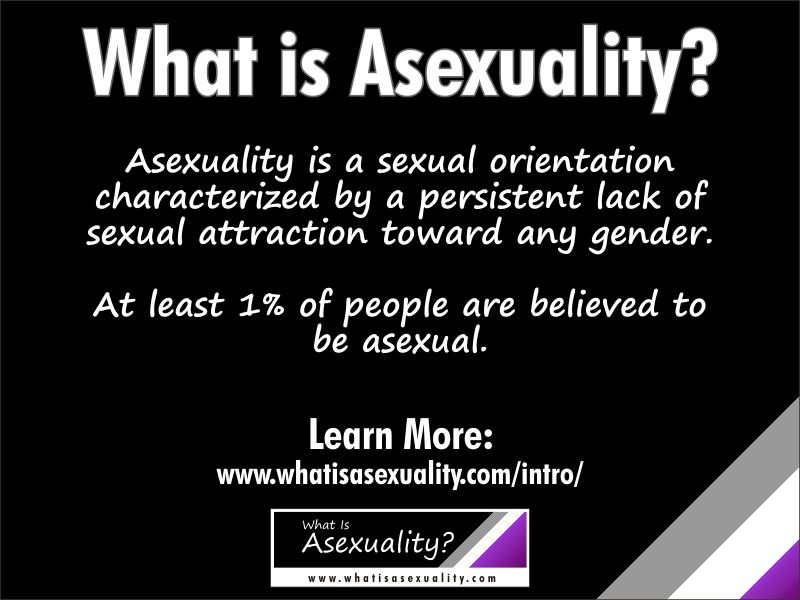 What is Asexuality?

Asexuality is a sexual orientation characterized by a persistent lack of sexual attraction toward any gender.

At least 1% of people are believed to be asexual.

Learn More:
www.whatisasexuality.com/intro/

What Is
Asexuality?
www.whatisasexuality.com